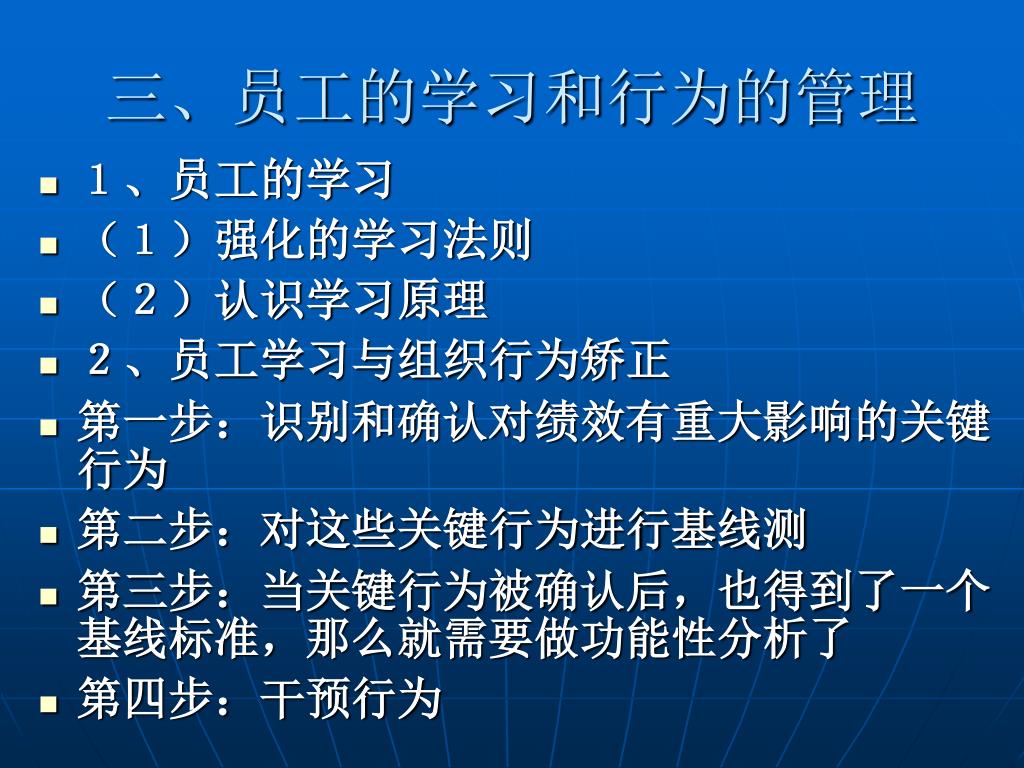 三、员工的学习和行为的管理

- １、员工的学习
- （１）强化的学习法则
- （２）认识学习原理
- ２、员工学习与组织行为矫正
- 第一步：识别和确认对绩效有重大影响的关键行为
- 第二步：对这些关键行为进行基线测
- 第三步：当关键行为被确认后，也得到了一个基线标准，那么就需要做功能性分析了
- 第四步：干预行为